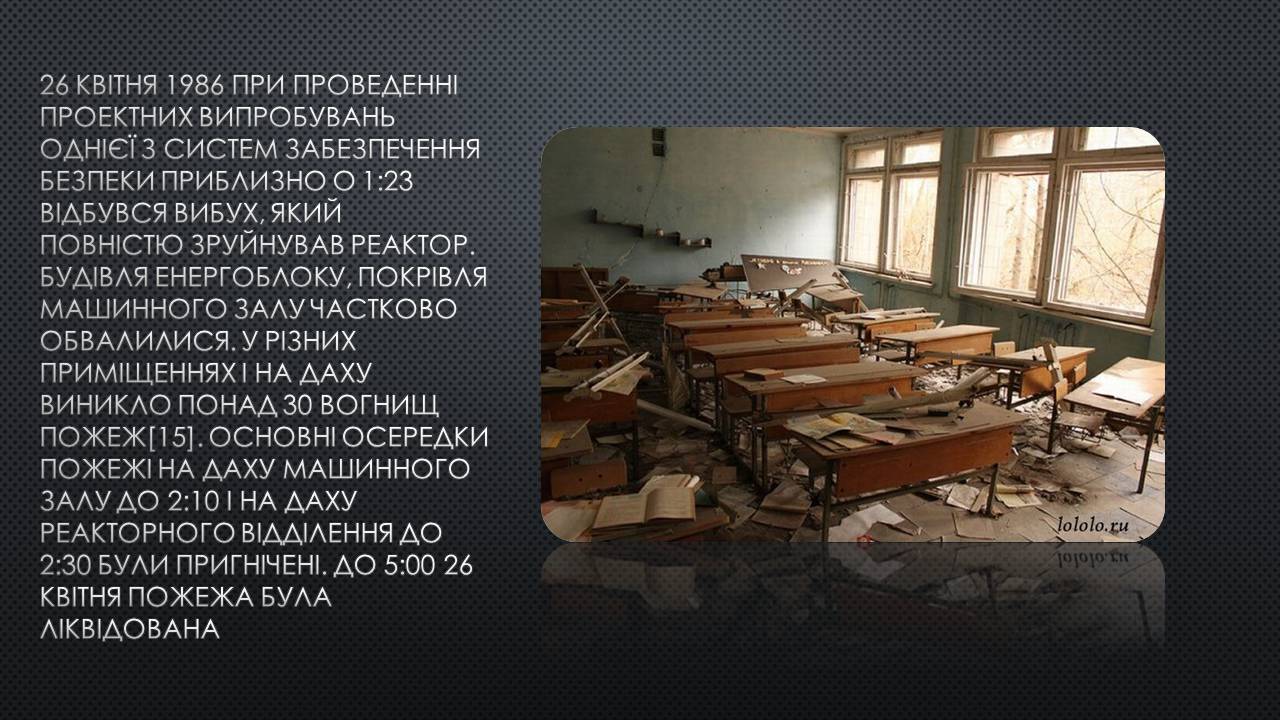 26 КВІТНЯ 1986 ПРИ ПРОВЕДЕННІ ПРОЕКТНИХ ВИПРОБУВАНЬ ОДНІЄЇ З СИСТЕМ ЗАБЕЗПЕЧЕННЯ БЕЗПЕКИ ПРИБЛИЗНО О 1:23 ВІДБУВСЯ ВИБУХ, ЯКИЙ ПОВНІСТЮ ЗРУЙНУВАВ РЕАКТОР. БУДІВЛЯ ЕНЕРГОБЛОКУ, ПОКРІВЛЯ МАШИННОГО ЗАЛУ ЧАСТКОВО ОБВАЛИЛИСЯ. У РІЗНИХ ПРИМІЩЕННЯХ І НА ДАХУ ВИНИКЛО ПОНАД 30 ВОГНИЩ ПОЖЕЖ[15]. ОСНОВНІ ОСЕРЕДКИ ПОЖЕЖІ НА ДАХУ МАШИННОГО ЗАЛУ ДО 2:10 І НА ДАХУ РЕАКТОРНОГО ВІДДІЛЕННЯ ДО 2:30 БУЛИ ПРИГНІЧЕНІ. ДО 5:00 26 КВІТНЯ ПОЖЕЖА БУЛА ЛІКВІДОВАНА

lololo.ru